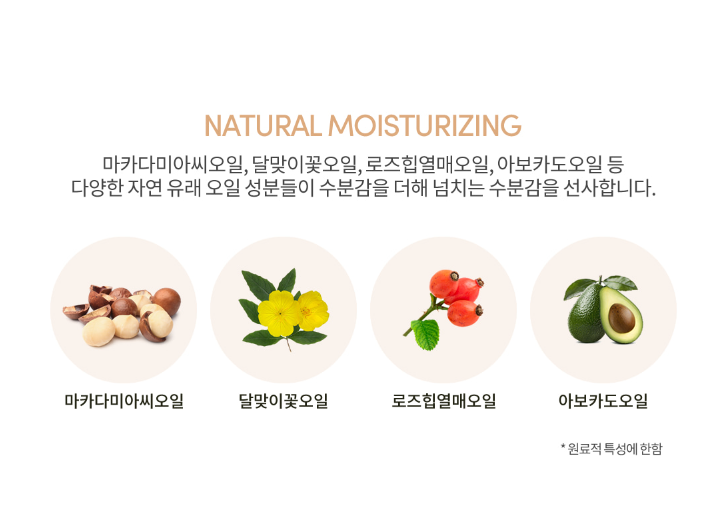 NATURAL MOISTURIZING

마카다미아씨오일, 달맞이꽃오일, 로즈힙열매오일, 아보카도오일 등
다양한 자연 유래 오일 성분들이 수분감을 더해 넘치는 수분감을 선사합니다.

마카다미아씨오일

달맞이꽃오일

로즈힙열매오일

아보카도오일

* 원료적 특성에 한함